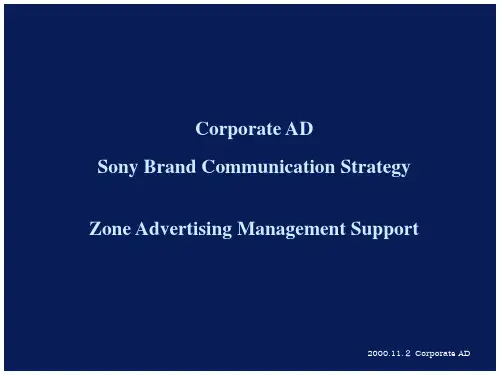 Corporate AD

Sony Brand Communication Strategy

Zone Advertising Management Support

2000.11. 2 Corporate AD